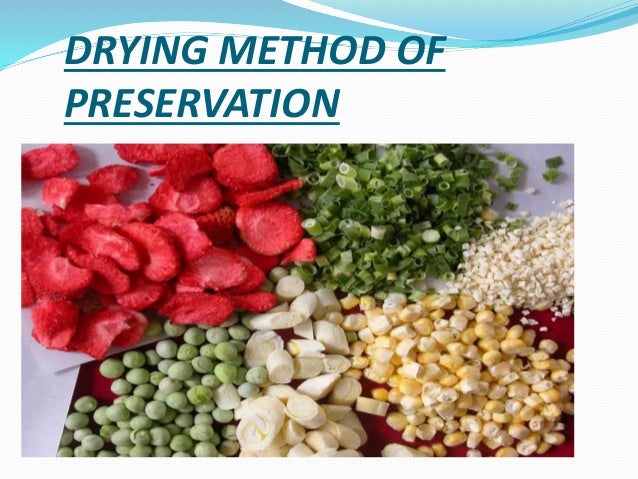 DRYING METHOD OF PRESERVATION